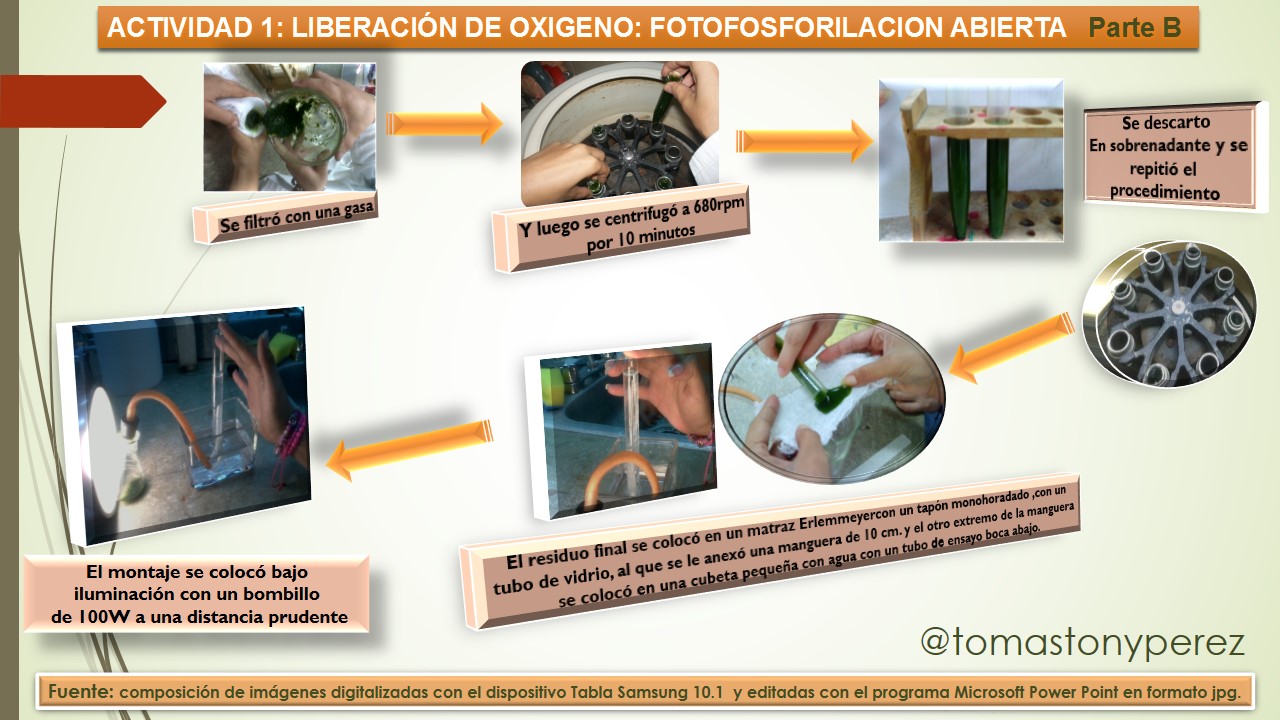 ACTIVIDAD 1: LIBERACIÓN DE OXIGENO: FOTOFOSFORILACION ABIERTA Parte B

Se filtró con una gasa

Y luego se centrifugó a 680rpm por 10 minutos

Se descarto En sobrenadante y se repitió el procedimiento

El residuo final se colocó en un matraz Erlemmeyercon un tapón monohoradado ,con un tubo de vidrio, al que se le anexó una manguera de 10 cm. y el otro extremo de la manguera se colocó en una cubeta pequeña con agua con un tubo de ensayo boca abajo.

El montaje se colocó bajo iluminación con un bombillo de 100W a una distancia prudente

@tomastonyperez

Fuente: composición de imágenes digitalizadas con el dispositivo Tabla Samsung 10.1 y editadas con el programa Microsoft Power Point en formato jpg.